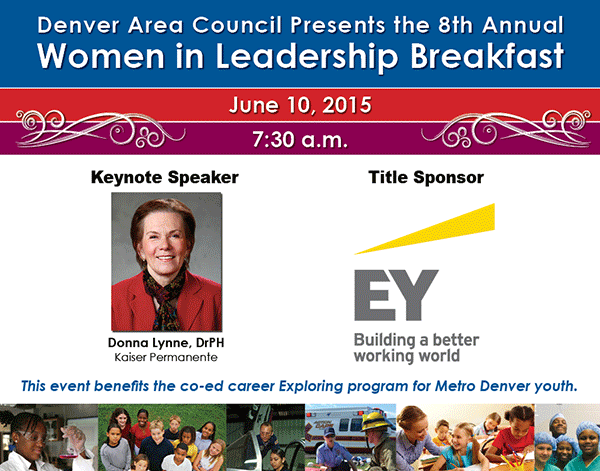 Denver Area Council Presents the 8th Annual
Women in Leadership Breakfast

June 10, 2015
7:30 a.m.

Keynote Speaker

Donna Lynne, DrPH
Kaiser Permanente

Title Sponsor

EY
Building a better working world

This event benefits the co-ed career Exploring program for Metro Denver youth.